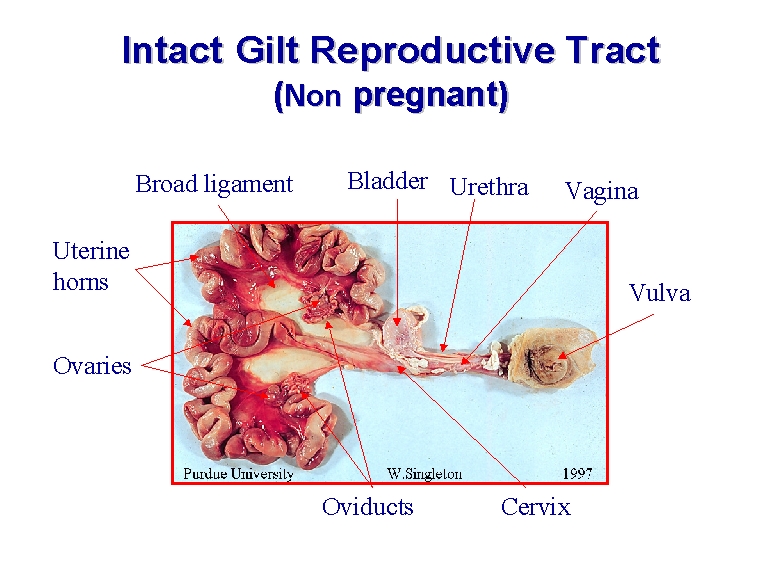 Intact Gilt Reproductive Tract
(Non pregnant)

Broad ligament
Bladder
Urethra
Vagina
Uterine horns
Vulva
Ovaries
Purdue University
W.Singleton
1997
Oviducts
Cervix